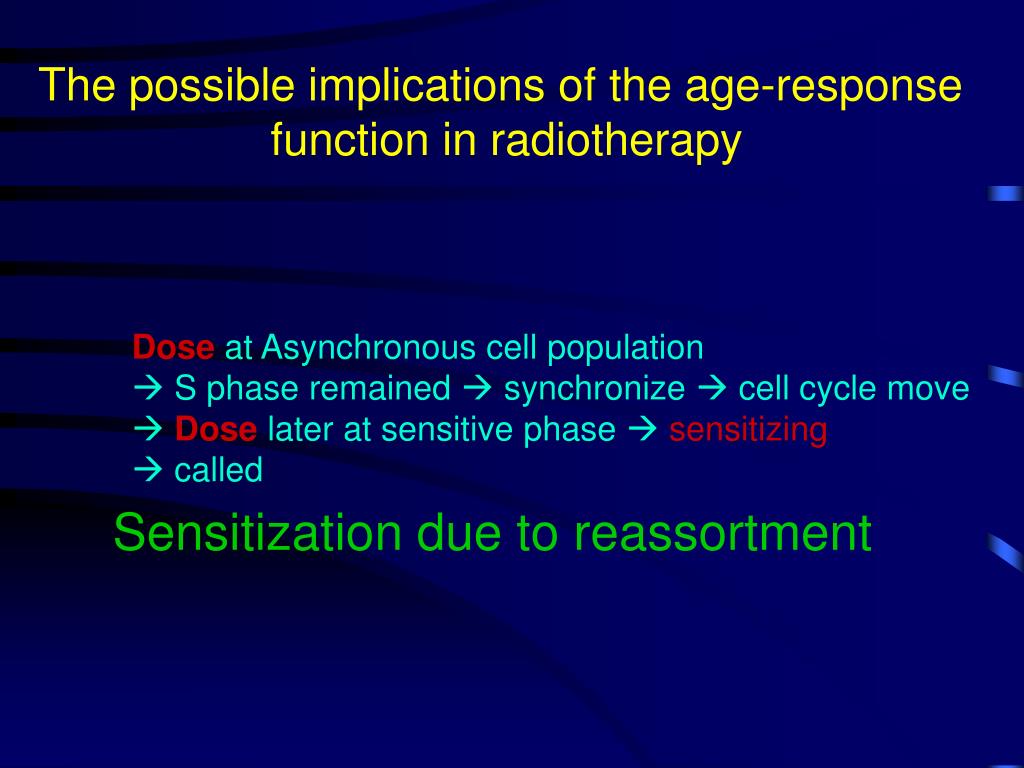 The possible implications of the age-response function in radiotherapy

Dose at Asynchronous cell population
→ S phase remained → synchronize → cell cycle move
→ Dose later at sensitive phase → sensitizing
→ called

Sensitization due to reassortment